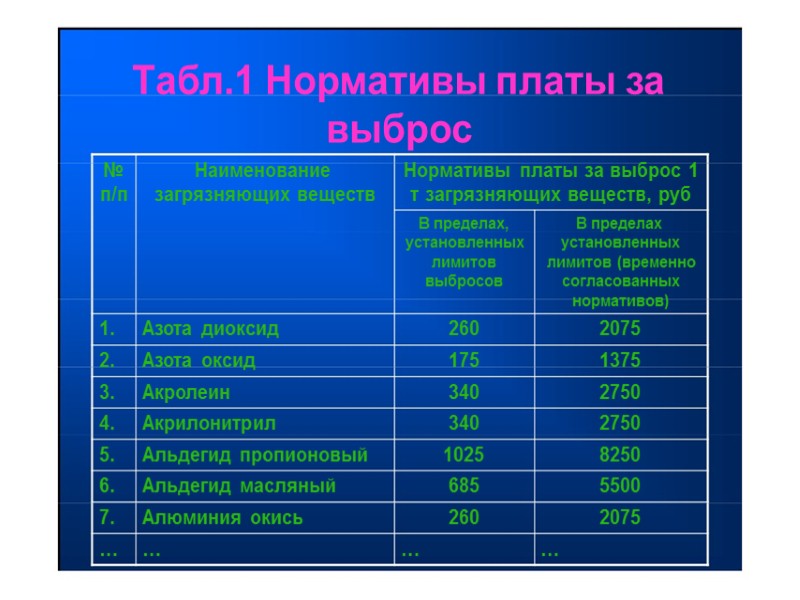 Табл.1 Нормативы платы за выброс

| № п/п | Наименование загрязняющих веществ | Нормативы платы за выброс 1 т загрязняющих веществ, руб | |
|---|---|---|---|
| | | В пределах, установленных лимитов выбросов | В пределах установленных лимитов (временно согласованных нормативов) |
| 1. | Азота диоксид | 260 | 2075 |
| 2. | Азота оксид | 175 | 1375 |
| 3. | Акролеин | 340 | 2750 |
| 4. | Акрилонитрил | 340 | 2750 |
| 5. | Альдегид пропионовый | 1025 | 8250 |
| 6. | Альдегид масляный | 685 | 5500 |
| 7. | Алюминия окись | 260 | 2075 |
| … | … | … | … |